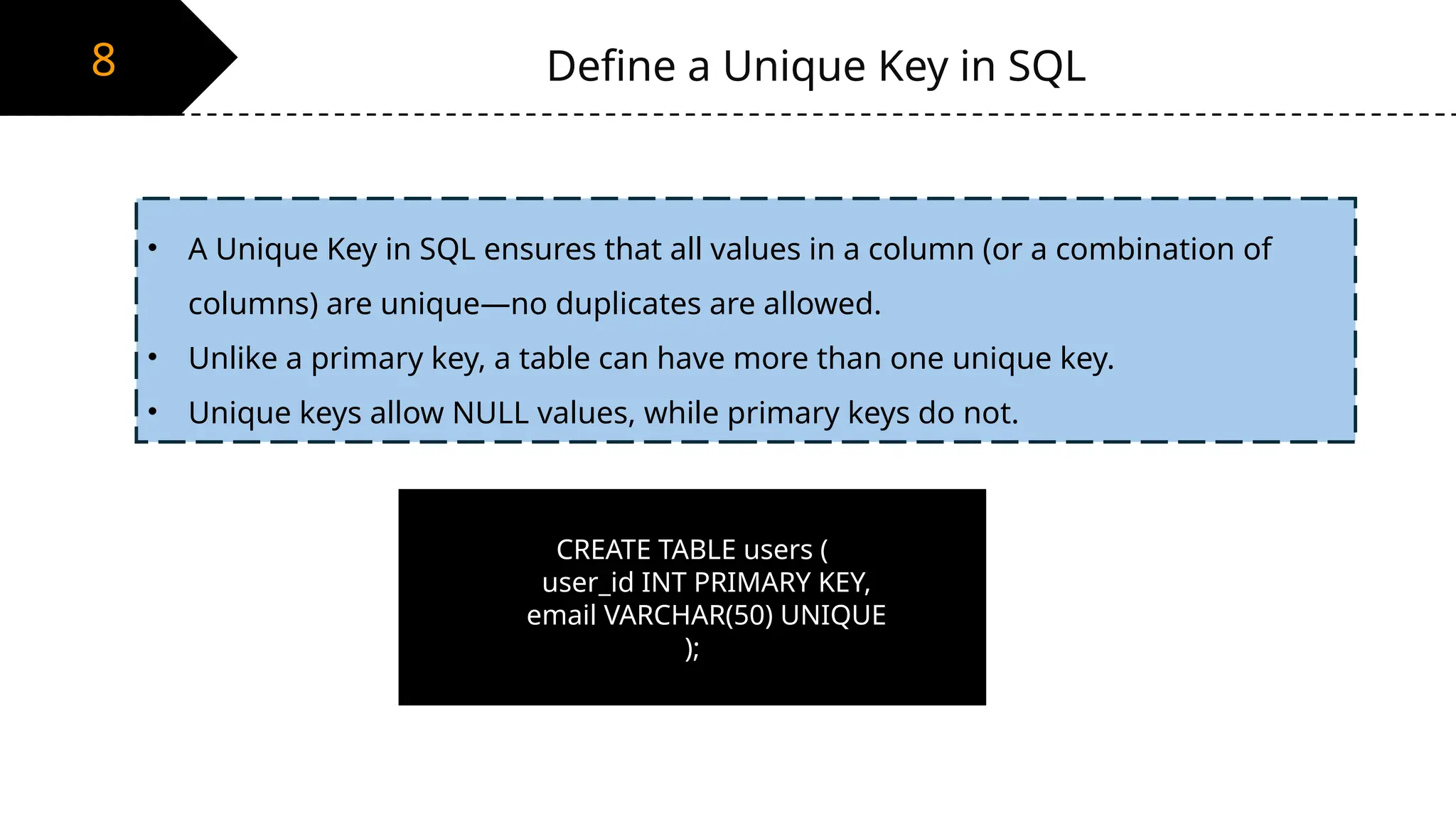 8

Define a Unique Key in SQL

• A Unique Key in SQL ensures that all values in a column (or a combination of columns) are unique—no duplicates are allowed.
• Unlike a primary key, a table can have more than one unique key.
• Unique keys allow NULL values, while primary keys do not.

CREATE TABLE users (
user_id INT PRIMARY KEY,
email VARCHAR(50) UNIQUE
);